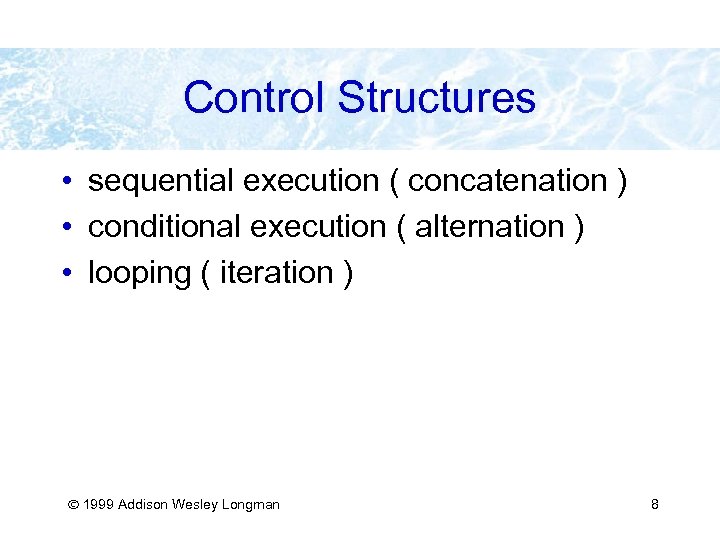 Control Structures

• sequential execution ( concatenation )
• conditional execution ( alternation )
• looping ( iteration )

© 1999 Addison Wesley Longman

8